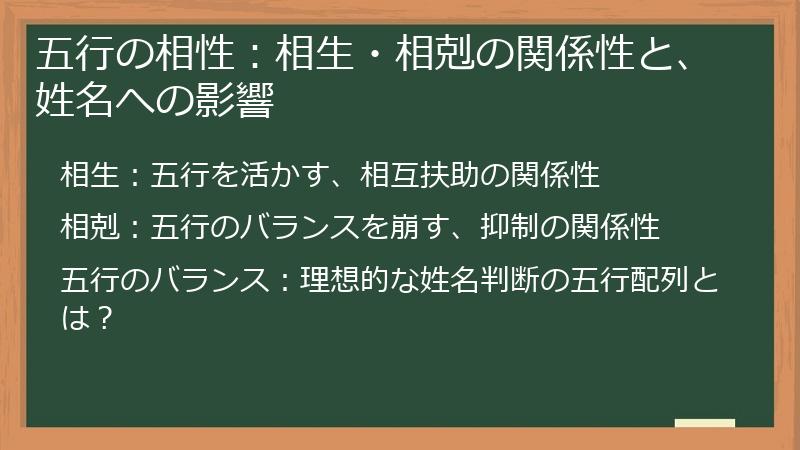 五行の相性：相生・相剋の関係性と、姓名への影響

相生：五行を活かす、相互扶助の関係性

相剋：五行のバランスを崩す、抑制の関係性

五行のバランス：理想的な姓名判断の五行配列とは？